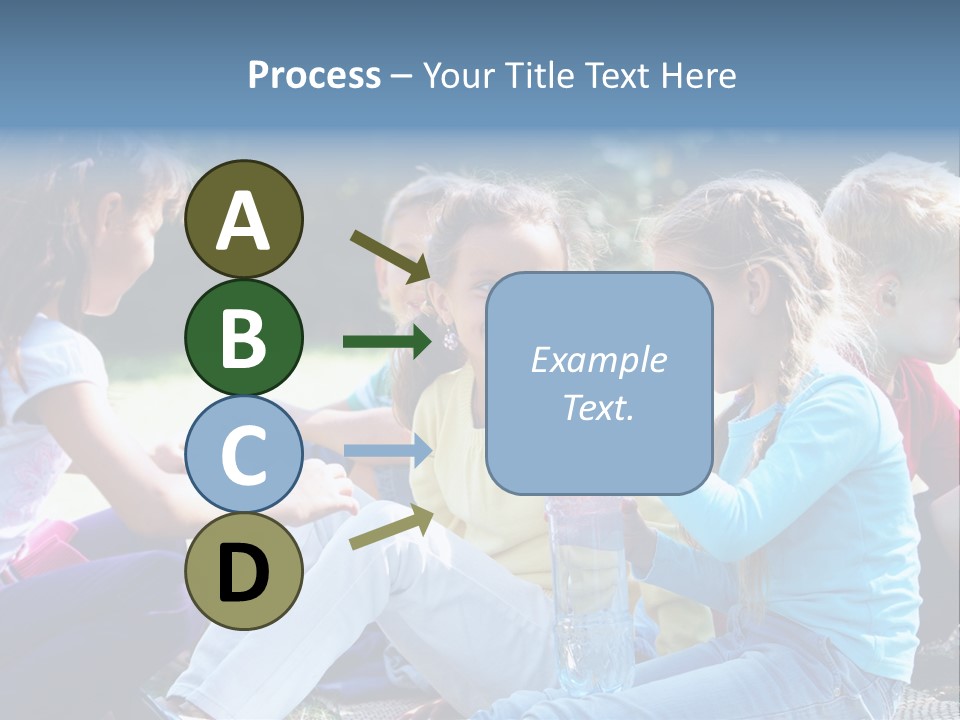 Process – Your Title Text Here

A

B

C

D

Example Text.